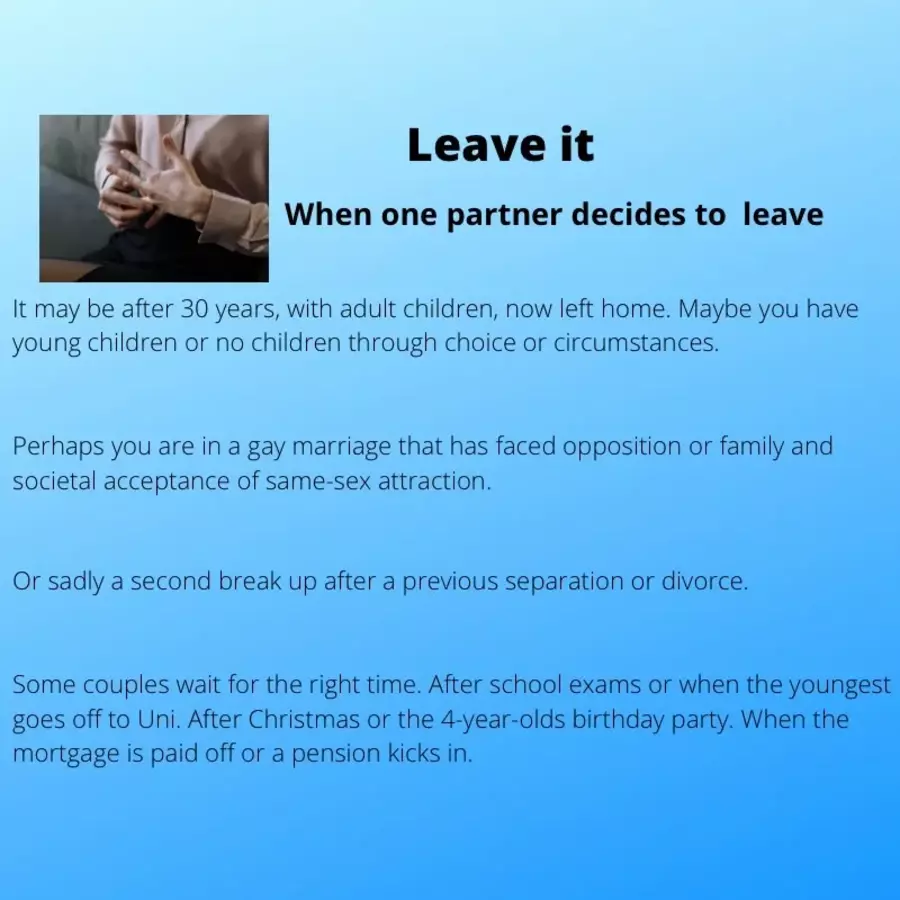 Leave it

When one partner decides to leave

It may be after 30 years, with adult children, now left home. Maybe you have young children or no children through choice or circumstances.

Perhaps you are in a gay marriage that has faced opposition or family and societal acceptance of same-sex attraction.

Or sadly a second break up after a previous separation or divorce.

Some couples wait for the right time. After school exams or when the youngest goes off to Uni. After Christmas or the 4-year-olds birthday party. When the mortgage is paid off or a pension kicks in.